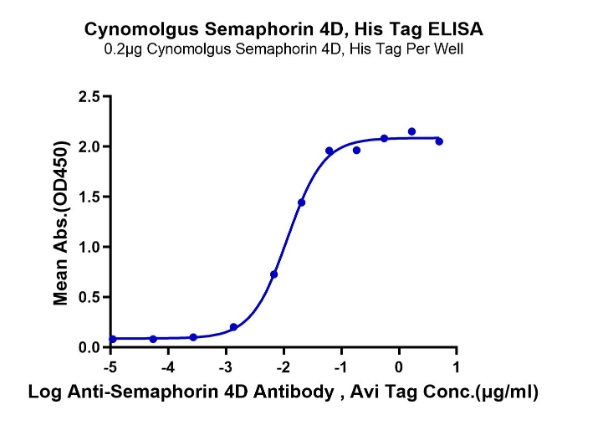 Cynomolgus Semaphorin 4D, His Tag ELISA
0.2μg Cynomolgus Semaphorin 4D, His Tag Per Well

Mean Abs.(OD450)

2.5
2.0
1.5
1.0
0.5
0.0

-5 -4 -3 -2 -1 0 1

Log Anti-Semaphorin 4D Antibody , Avi Tag Conc.(μg/ml)